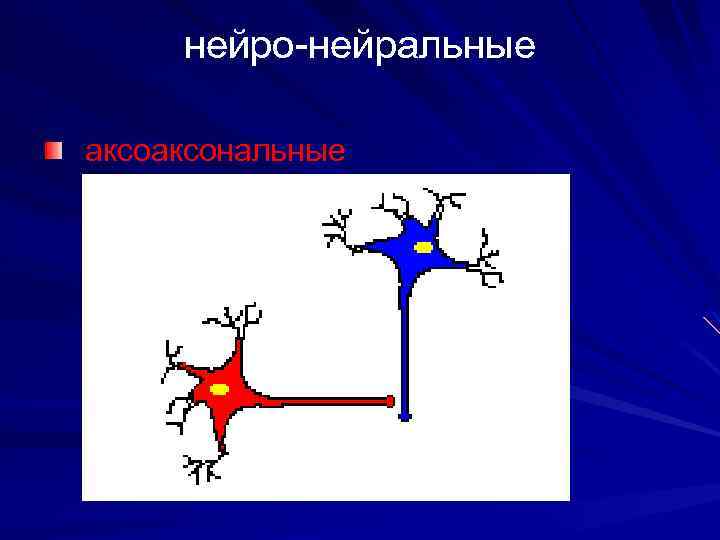 нейро-нейральные

аксоаксональные